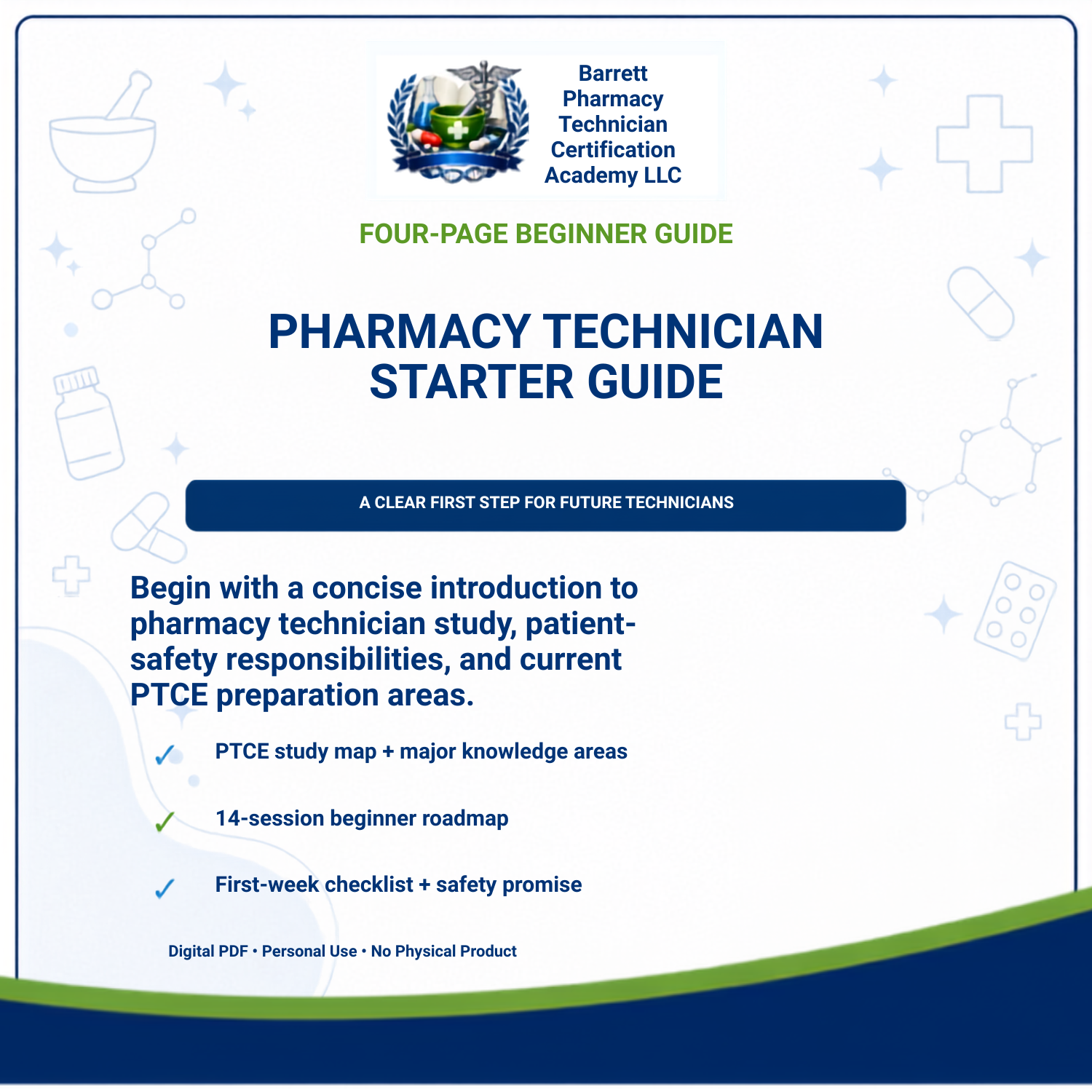 Barrett Pharmacy Technician Certification Academy LLC

FOUR-PAGE BEGINNER GUIDE

PHARMACY TECHNICIAN STARTER GUIDE

A CLEAR FIRST STEP FOR FUTURE TECHNICIANS

Begin with a concise introduction to pharmacy technician study, patient-safety responsibilities, and current PTCE preparation areas.

✓ PTCE study map + major knowledge areas

✓ 14-session beginner roadmap

✓ First-week checklist + safety promise

Digital PDF • Personal Use • No Physical Product